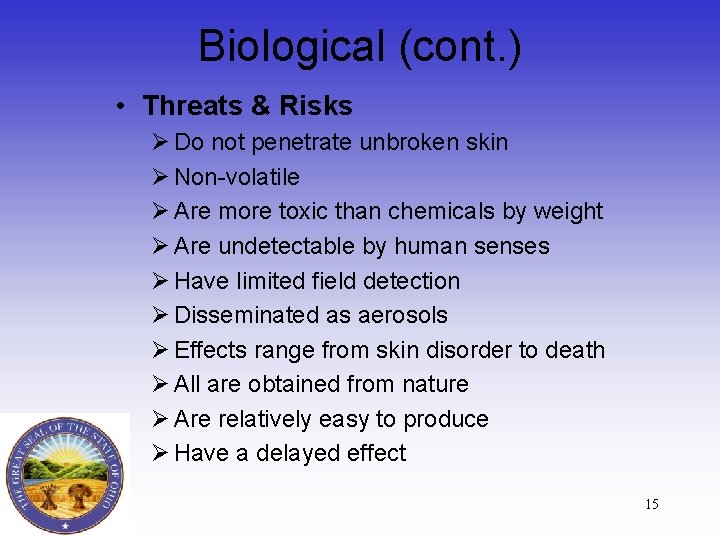 Biological (cont.)

• Threats & Risks
  ➢ Do not penetrate unbroken skin
  ➢ Non-volatile
  ➢ Are more toxic than chemicals by weight
  ➢ Are undetectable by human senses
  ➢ Have limited field detection
  ➢ Disseminated as aerosols
  ➢ Effects range from skin disorder to death
  ➢ All are obtained from nature
  ➢ Are relatively easy to produce
  ➢ Have a delayed effect

THE GREAT SEAL OF THE STATE OF OHIO

15